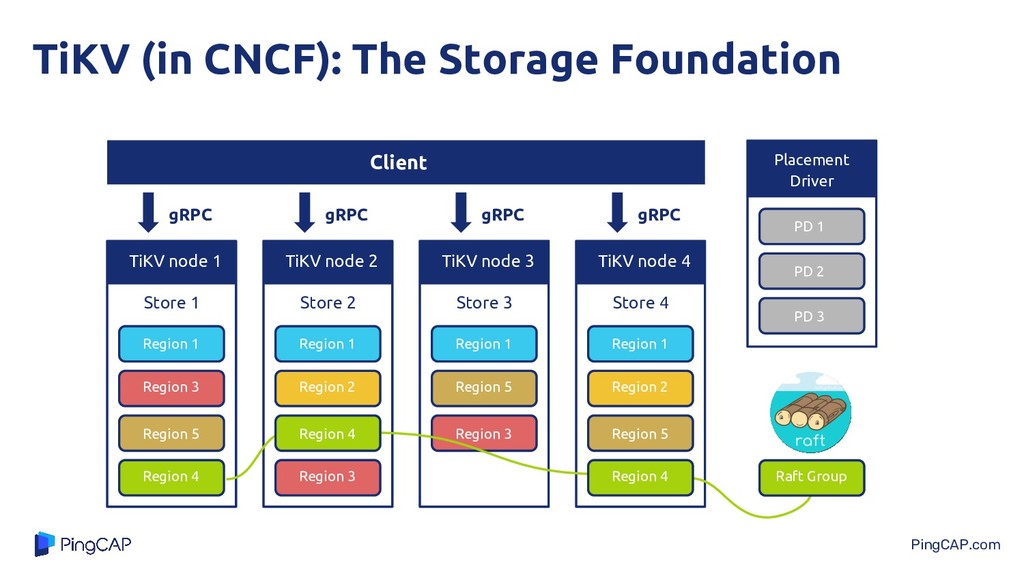 TiKV (in CNCF): The Storage Foundation

Client

gRPC

gRPC

gRPC

gRPC

TiKV node 1

Store 1

Region 1

Region 3

Region 5

Region 4

TiKV node 2

Store 2

Region 1

Region 2

Region 4

Region 3

TiKV node 3

Store 3

Region 1

Region 5

Region 3

TiKV node 4

Store 4

Region 1

Region 2

Region 5

Region 4

Placement Driver

PD 1

PD 2

PD 3

raft

Raft Group

PingCAP

PingCAP.com